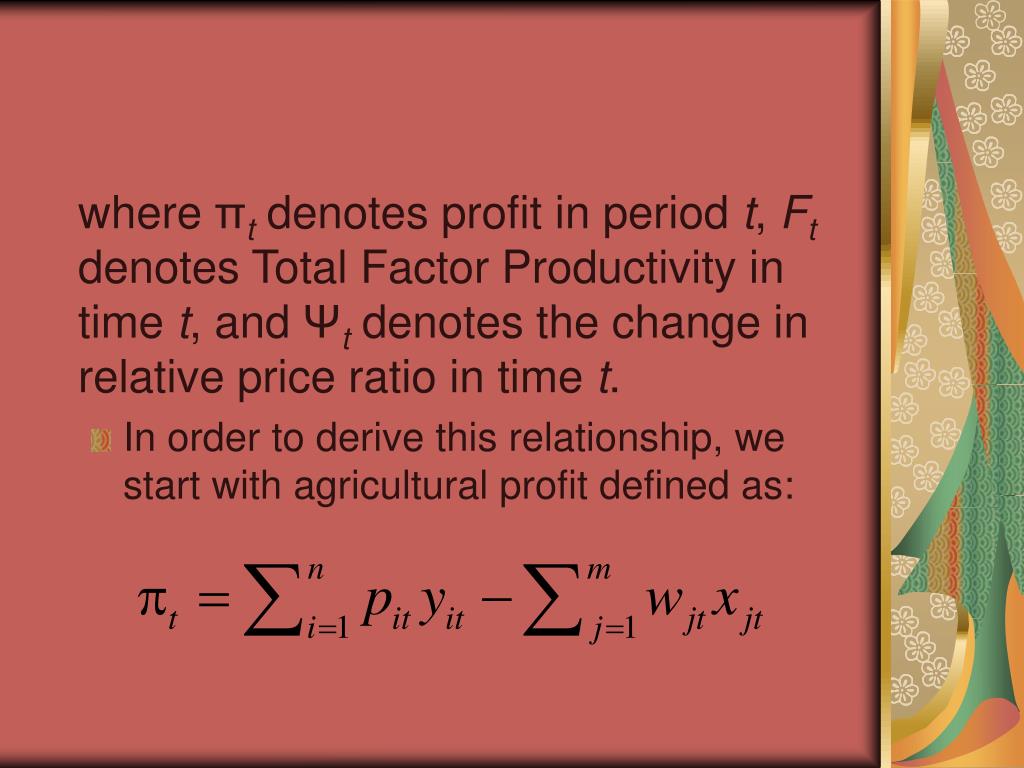 where $\pi_t$ denotes profit in period $t$, $F_t$ denotes Total Factor Productivity in time $t$, and $\Psi_t$ denotes the change in relative price ratio in time $t$.

In order to derive this relationship, we start with agricultural profit defined as:

$\pi_t = \sum_{i=1}^{n} p_{it} y_{it} - \sum_{j=1}^{m} w_{jt} x_{jt}$